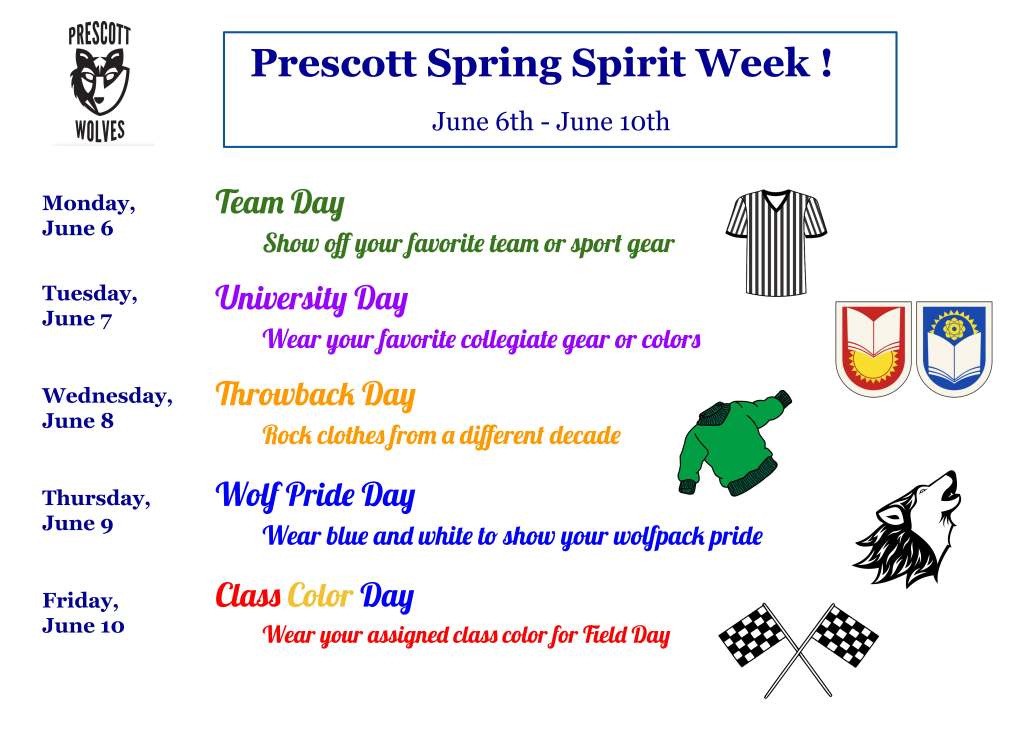 PRESCOTT
WOLVES

Prescott Spring Spirit Week !

June 6th - June 10th

Monday, June 6

Team Day

Show off your favorite team or sport gear

Tuesday, June 7

University Day

Wear your favorite collegiate gear or colors

Wednesday, June 8

Throwback Day

Rock clothes from a different decade

Thursday, June 9

Wolf Pride Day

Wear blue and white to show your wolfpack pride

Friday, June 10

Class Color Day

Wear your assigned class color for Field Day